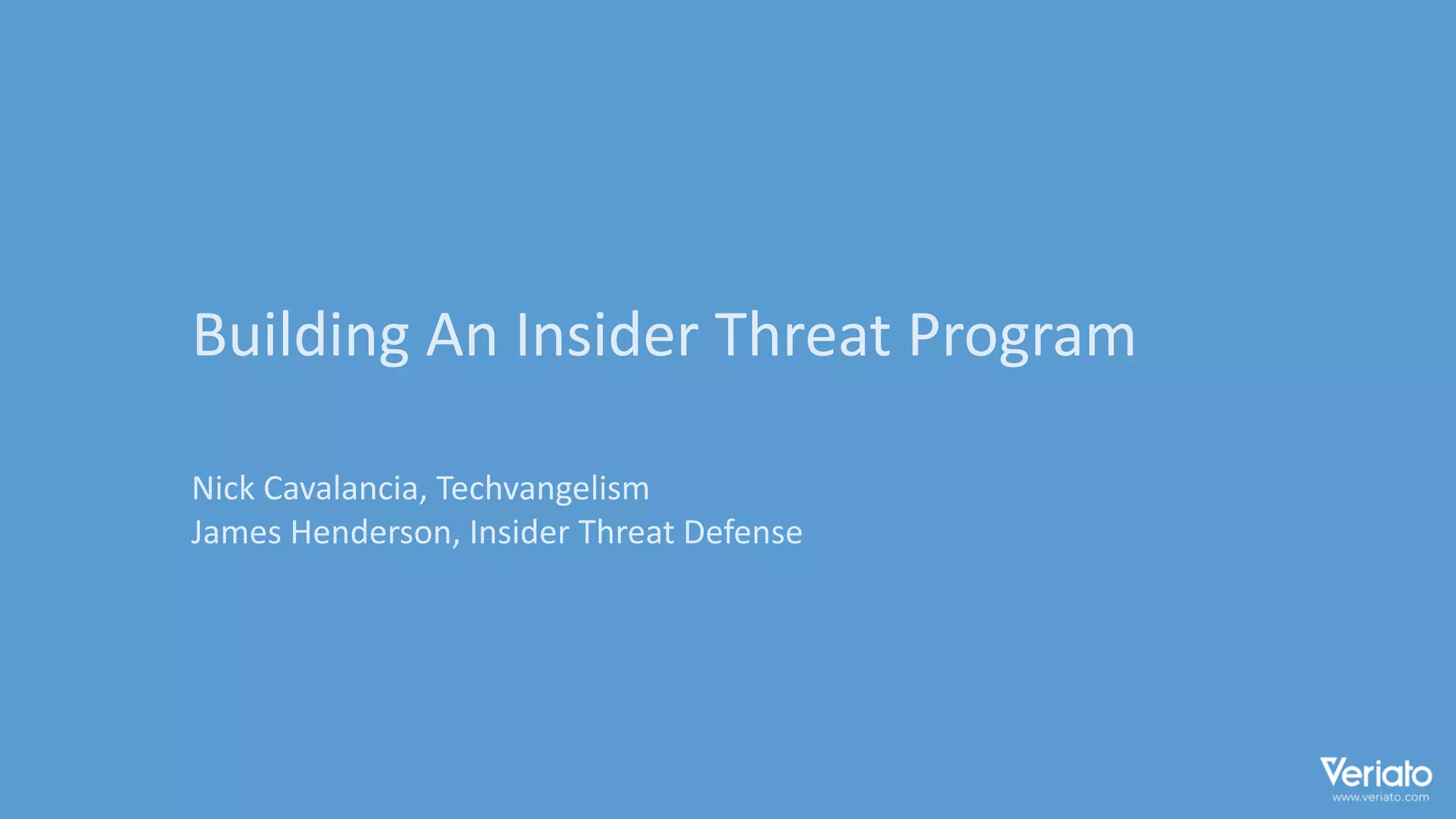 Building An Insider Threat Program

Nick Cavalancia, Techvangelism
James Henderson, Insider Threat Defense

Veriato
www.veriato.com